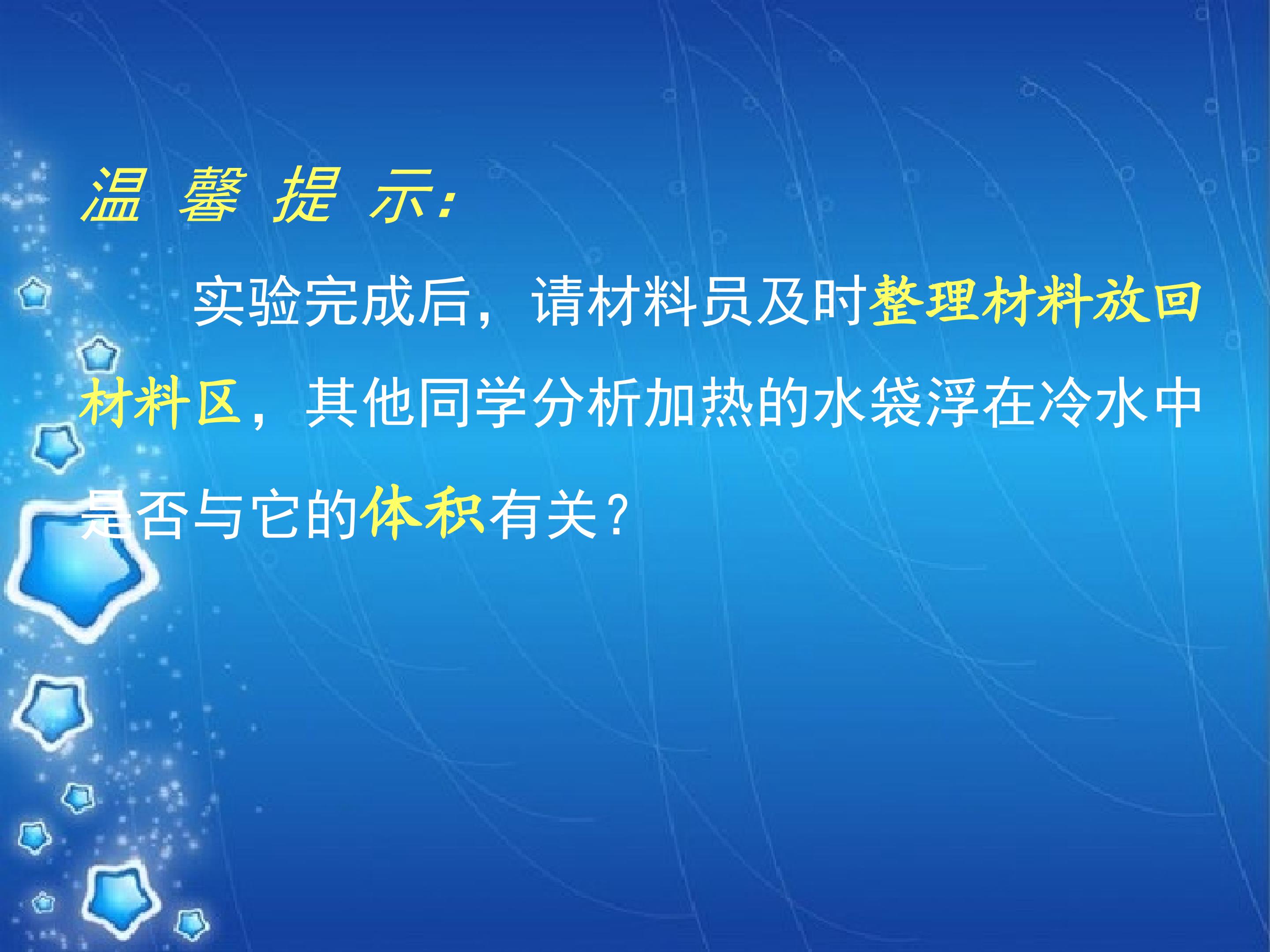 温 馨 提 示:

实验完成后，请材料员及时整理材料放回材料区，其他同学分析加热的水袋浮在冷水中是否与它的体积有关？